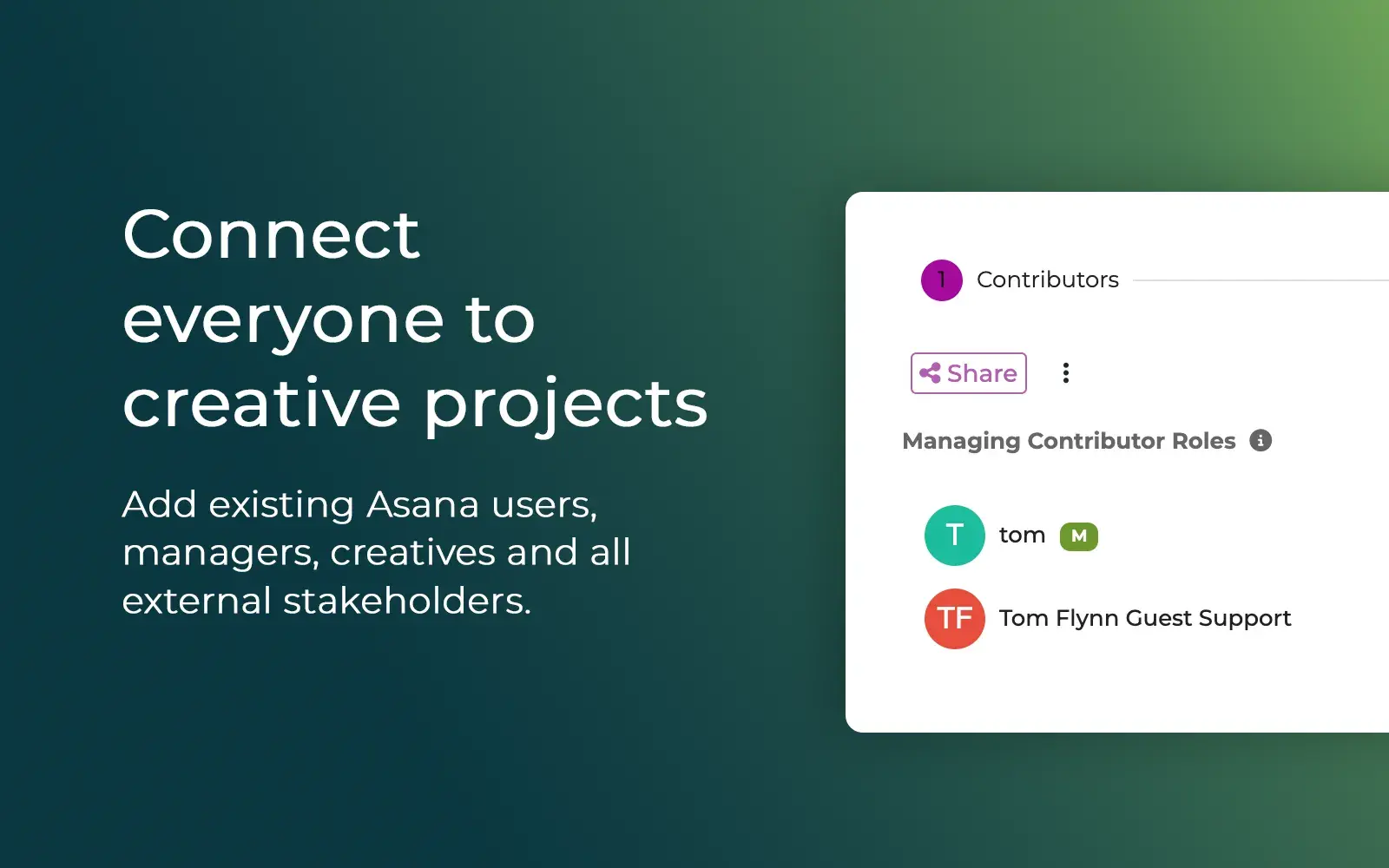 Connect everyone to creative projects

Add existing Asana users, managers, creatives and all external stakeholders.

1 Contributors

Share

Managing Contributor Roles

T tom M

TF Tom Flynn Guest Support